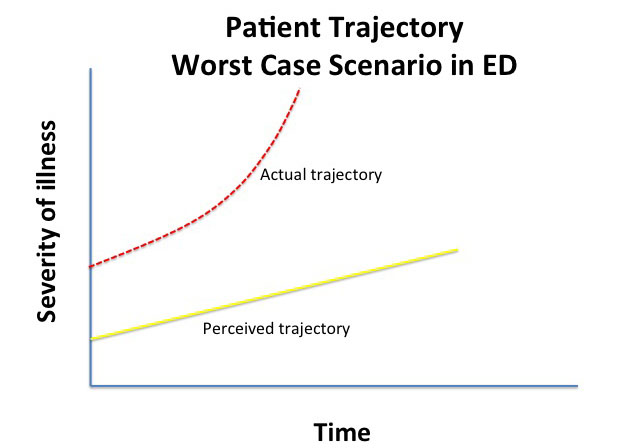 Patient Trajectory
Worst Case Scenario in ED

Severity of illness

Actual trajectory

Perceived trajectory

Time